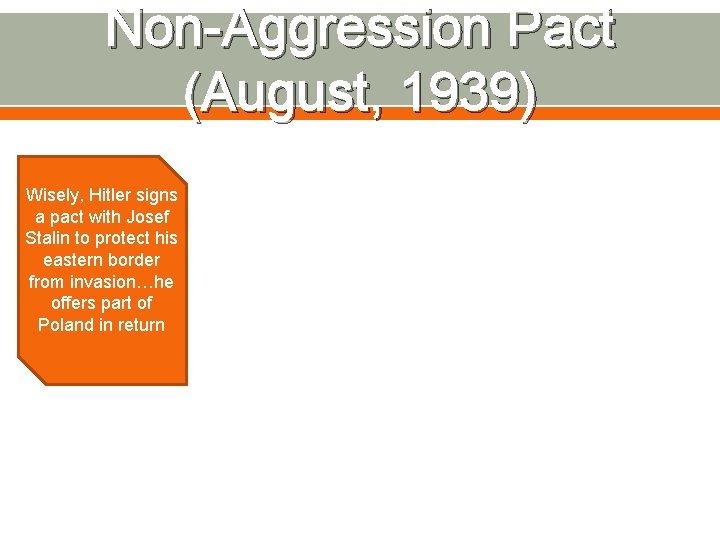 Non-Aggression Pact (August, 1939)

Wisely, Hitler signs a pact with Josef Stalin to protect his eastern border from invasion…he offers part of Poland in return